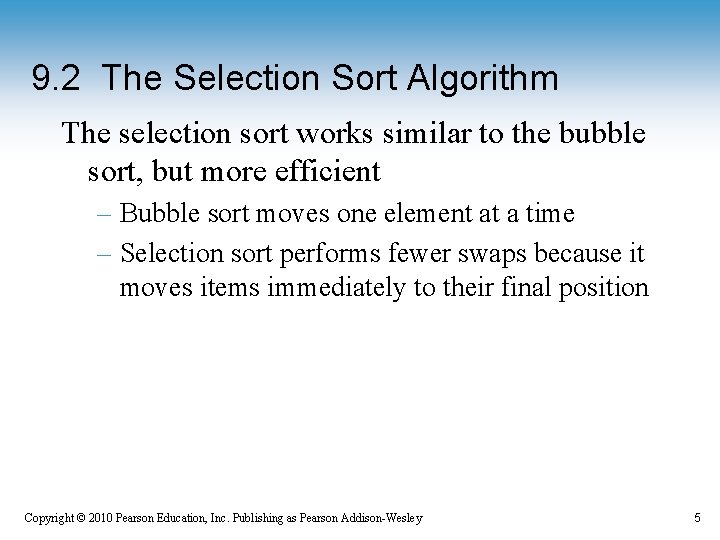 9.2 The Selection Sort Algorithm

The selection sort works similar to the bubble sort, but more efficient

– Bubble sort moves one element at a time

– Selection sort performs fewer swaps because it moves items immediately to their final position

Copyright © 2010 Pearson Education, Inc. Publishing as Pearson Addison-Wesley

5